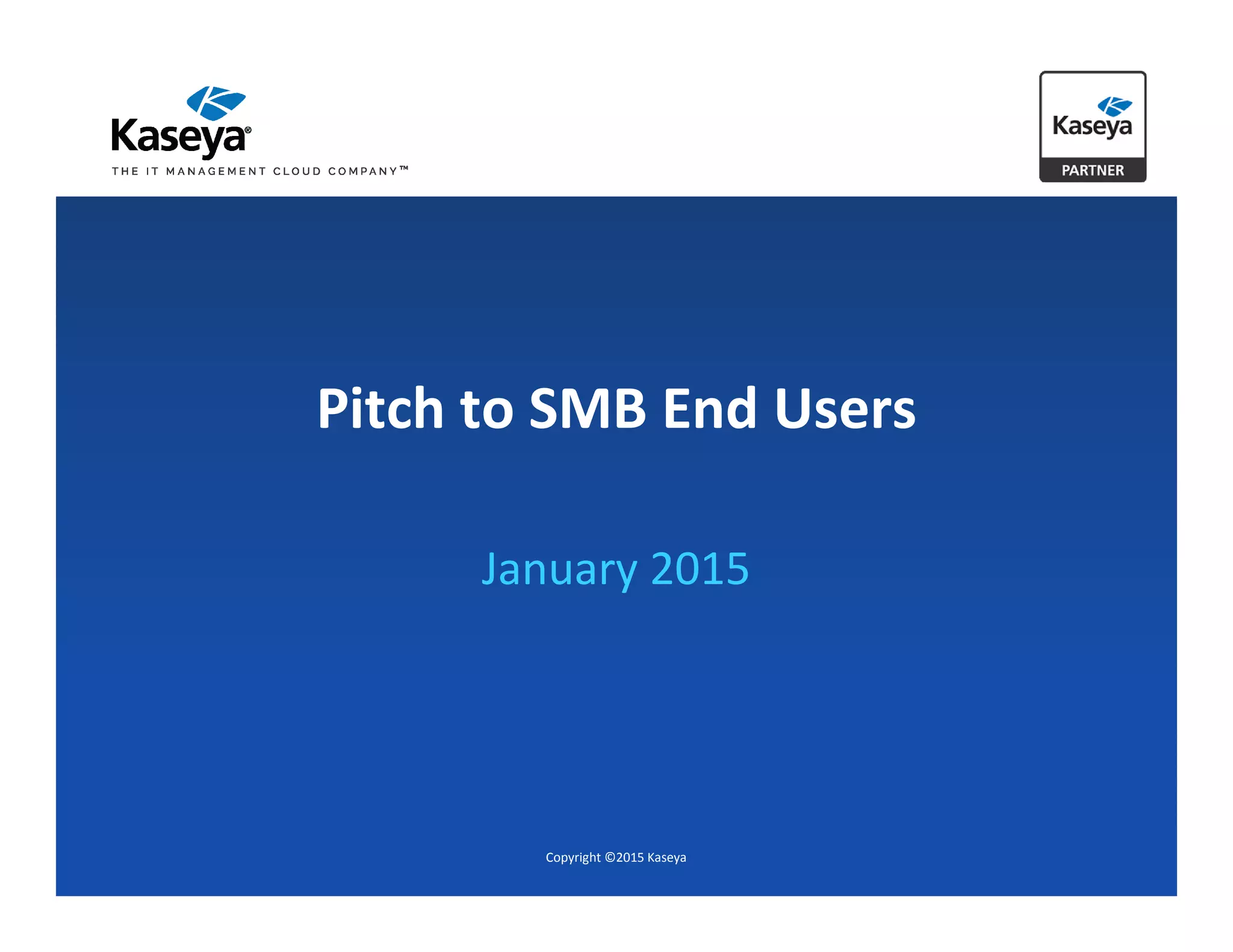 Kaseya®
THE IT MANAGEMENT CLOUD COMPANY™

Kaseya
PARTNER

Pitch to SMB End Users

January 2015

Copyright ©2015 Kaseya